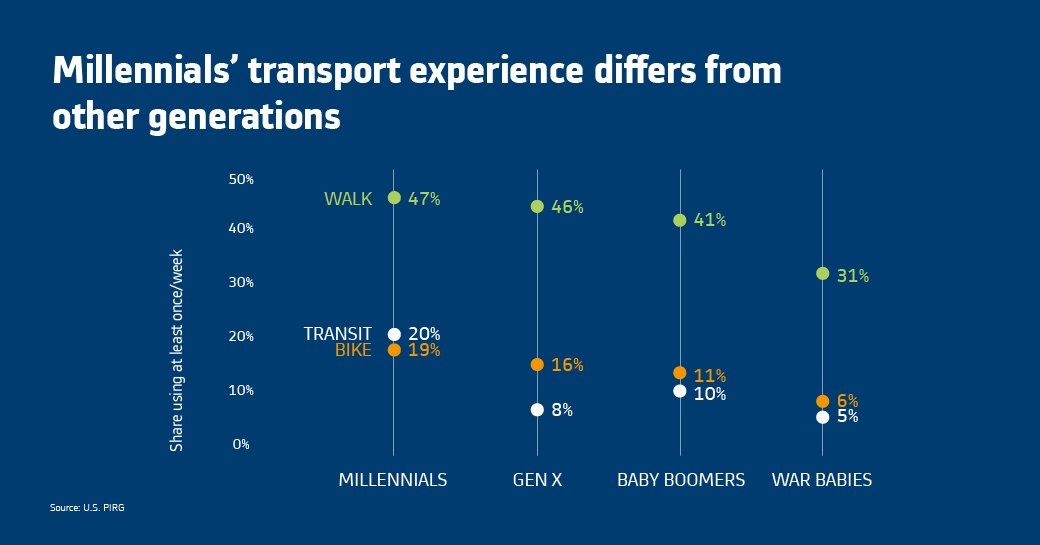 Millennials' transport experience differs from other generations

Share using at least once/week

50%
40%
30%
20%
10%
0%

WALK 47%
TRANSIT 20%
BIKE 19%

46%
16%
8%

41%
11%
10%

31%
6%
5%

MILLENNIALS
GEN X
BABY BOOMERS
WAR BABIES

Source: U.S. PIRG